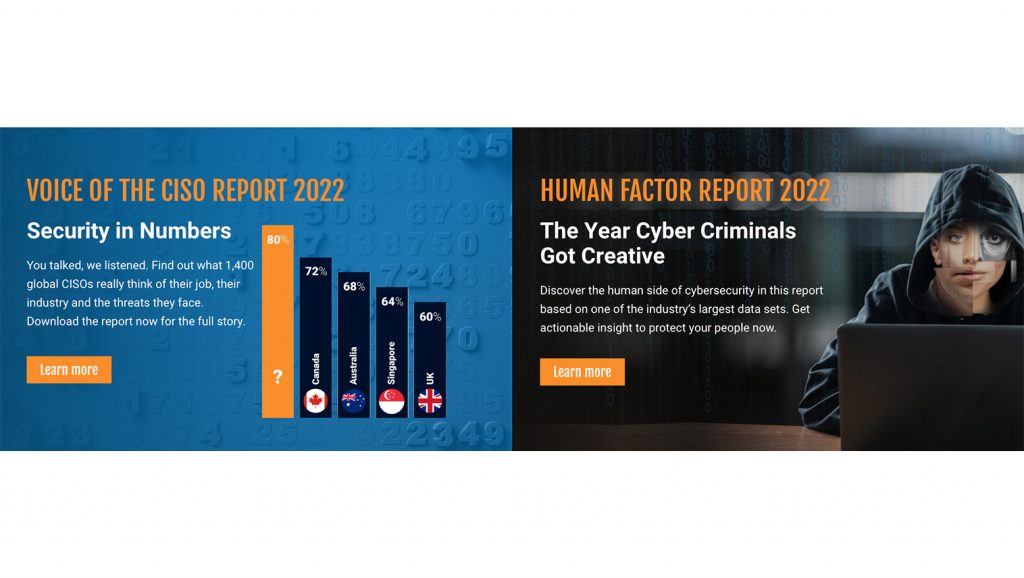 VOICE OF THE CISO REPORT 2022

Security in Numbers

You talked, we listened. Find out what 1,400 global CISOs really think of their job, their industry and the threats they face. Download the report now for the full story.

Learn more

80%
?

72%
Canada

68%
Australia

64%
Singapore

60%
UK

HUMAN FACTOR REPORT 2022

The Year Cyber Criminals Got Creative

Discover the human side of cybersecurity in this report based on one of the industry's largest data sets. Get actionable insight to protect your people now.

Learn more